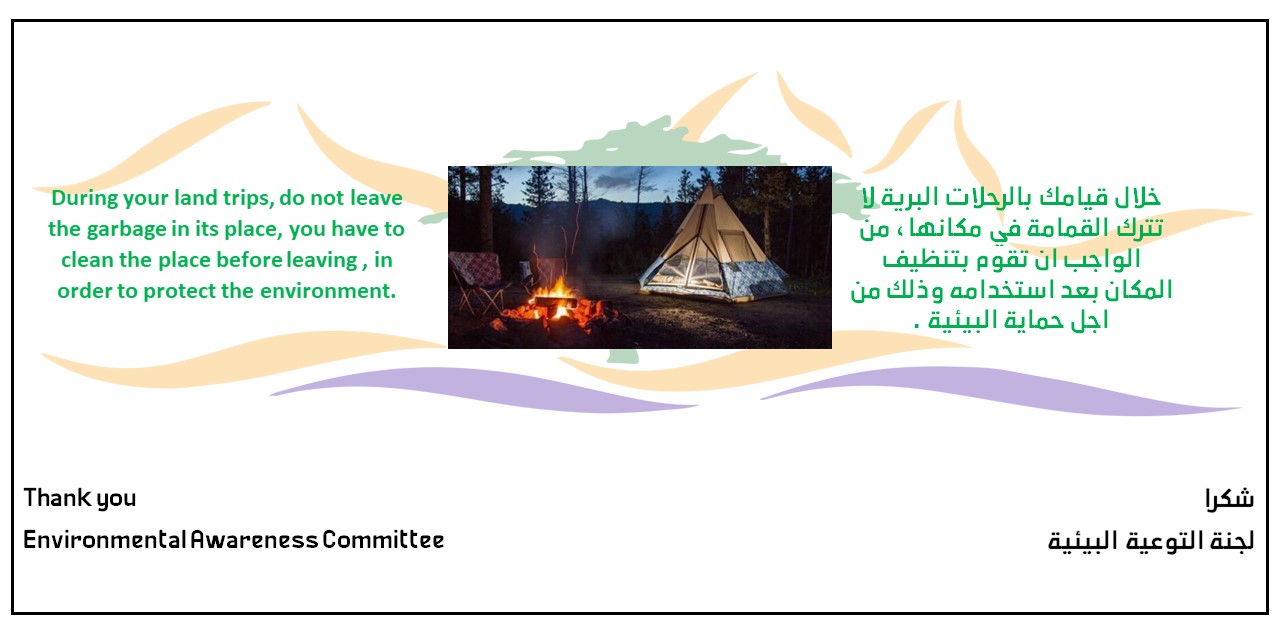 During your land trips, do not leave the garbage in its place, you have to clean the place before leaving , in order to protect the environment.

خلال قيامك بالرحلات البرية لا تترك القمامة في مكانها ، من الواجب ان تقوم بتنظيف المكان بعد استخدامه وذلك من اجل حماية البيئية .

Thank you

Environmental Awareness Committee

شكرا

لجنة التوعية البيئية